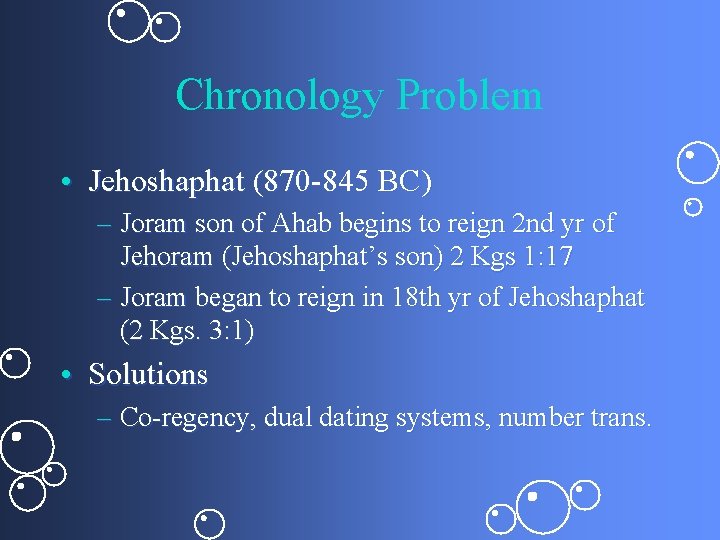 Chronology Problem

• Jehoshaphat (870-845 BC)
  – Joram son of Ahab begins to reign 2nd yr of Jehoram (Jehoshaphat's son) 2 Kgs 1:17
  – Joram began to reign in 18th yr of Jehoshaphat (2 Kgs. 3:1)

• Solutions
  – Co-regency, dual dating systems, number trans.